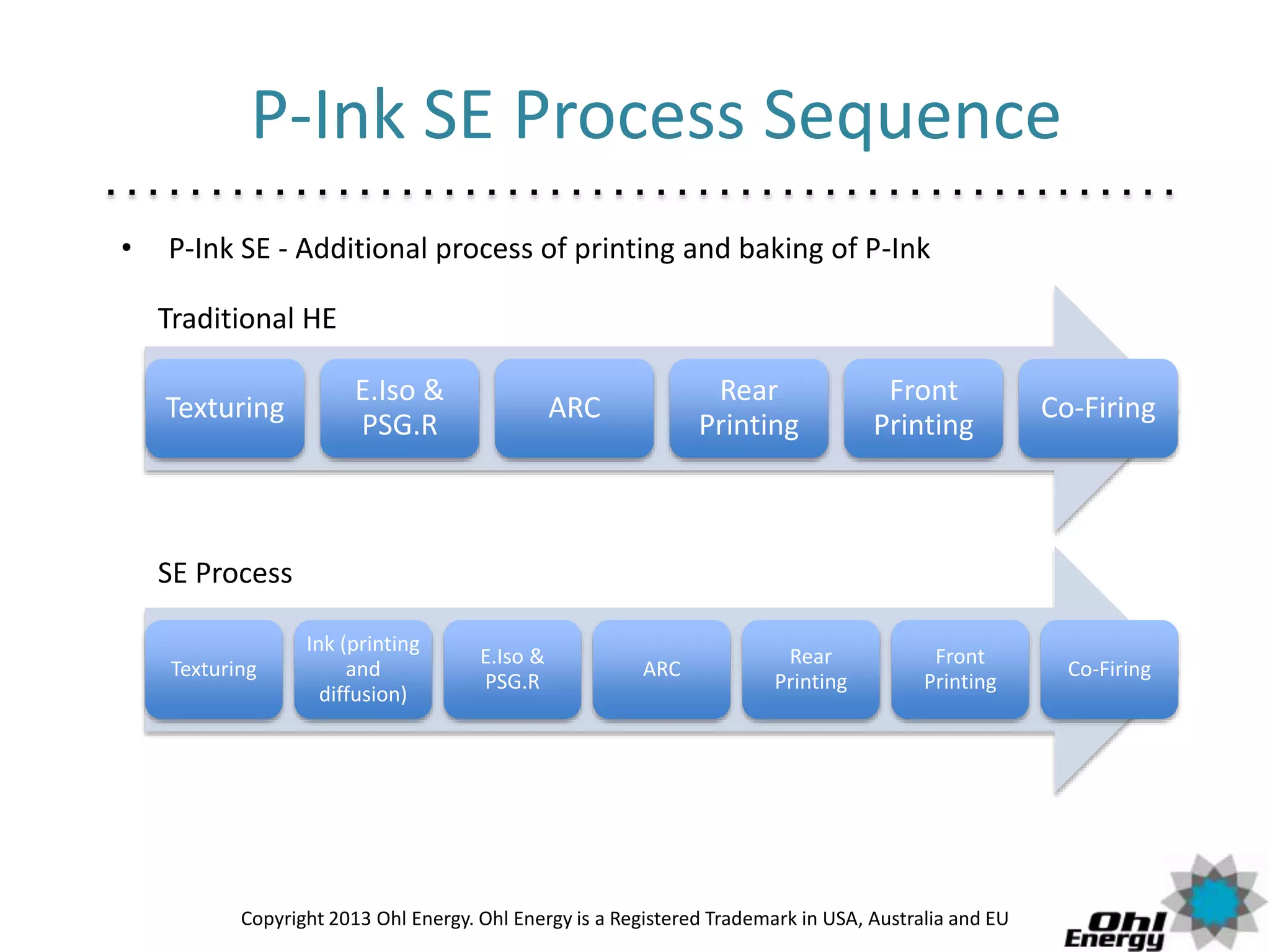 P-Ink SE Process Sequence

• P-Ink SE - Additional process of printing and baking of P-Ink

Traditional HE

Texturing

E.Iso & PSG.R

ARC

Rear Printing

Front Printing

Co-Firing

SE Process

Texturing

Ink (printing and diffusion)

E.Iso & PSG.R

ARC

Rear Printing

Front Printing

Co-Firing

Copyright 2013 Ohl Energy. Ohl Energy is a Registered Trademark in USA, Australia and EU

Ohl Energy